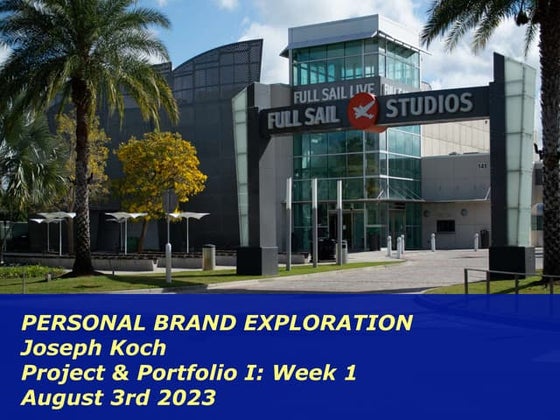 FULL SAIL LIVE
FULL SAIL STUDIOS
141

PERSONAL BRAND EXPLORATION
Joseph Koch
Project & Portfolio I: Week 1
August 3rd 2023